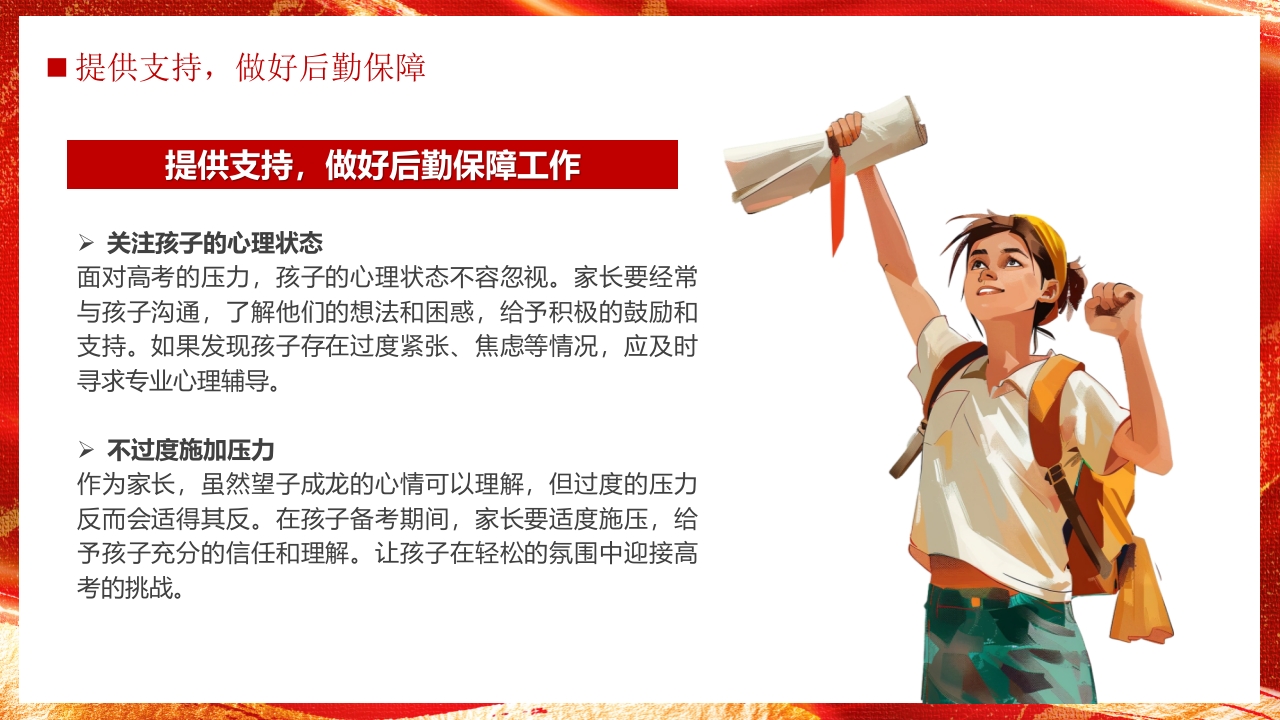 ■ 提供支持，做好后勤保障

提供支持，做好后勤保障工作

➢ 关注孩子的心理状态
面对高考的压力，孩子的心理状态不容忽视。家长要经常与孩子沟通，了解他们的想法和困惑，给予积极的鼓励和支持。如果发现孩子存在过度紧张、焦虑等情况，应及时寻求专业心理辅导。

➢ 不过度施加压力
作为家长，虽然望子成龙的心情可以理解，但过度的压力反而会适得其反。在孩子备考期间，家长要适度施压，给予孩子充分的信任和理解。让孩子在轻松的氛围中迎接高考的挑战。